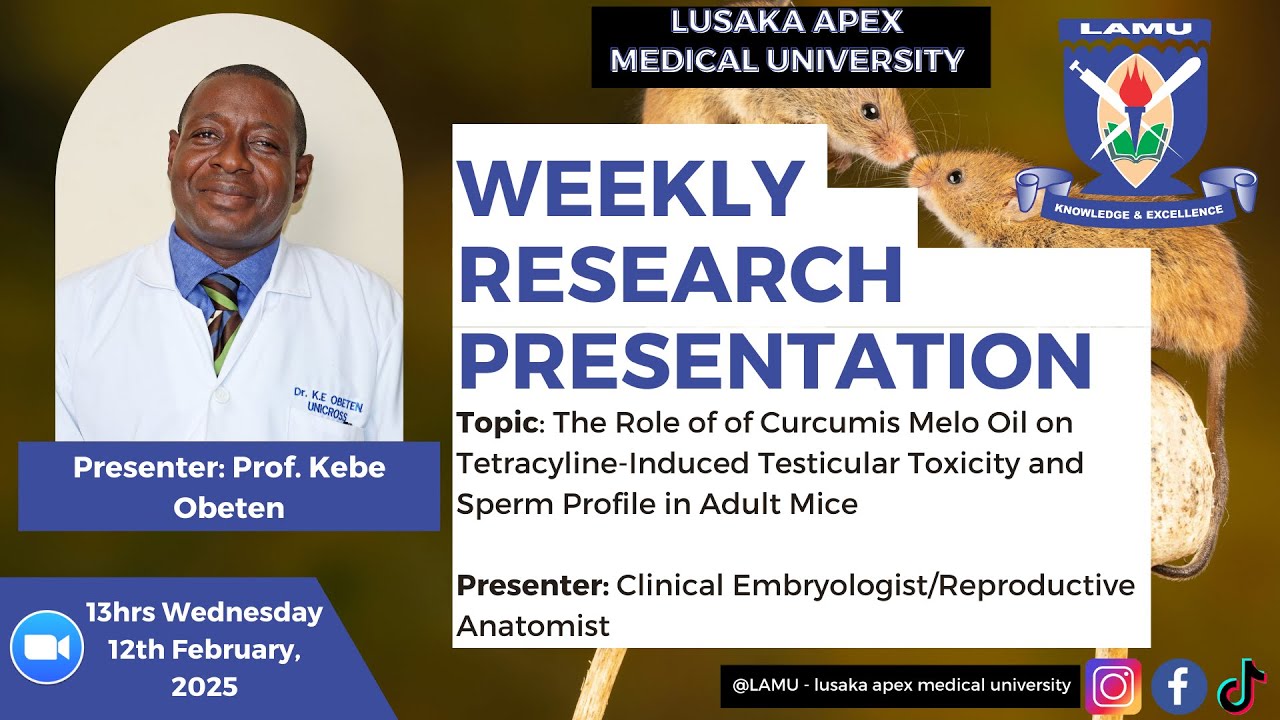 LUSAKA APEX MEDICAL UNIVERSITY

LAMU

KNOWLEDGE & EXCELLENCE

WEEKLY RESEARCH PRESENTATION

Topic: The Role of of Curcumis Melo Oil on Tetracyline-Induced Testicular Toxicity and Sperm Profile in Adult Mice

Presenter: Clinical Embryologist/Reproductive Anatomist

Dr. K.E OBETEN UNICROSS

Presenter: Prof. Kebe Obeten

13hrs Wednesday 12th February, 2025

@LAMU - lusaka apex medical university